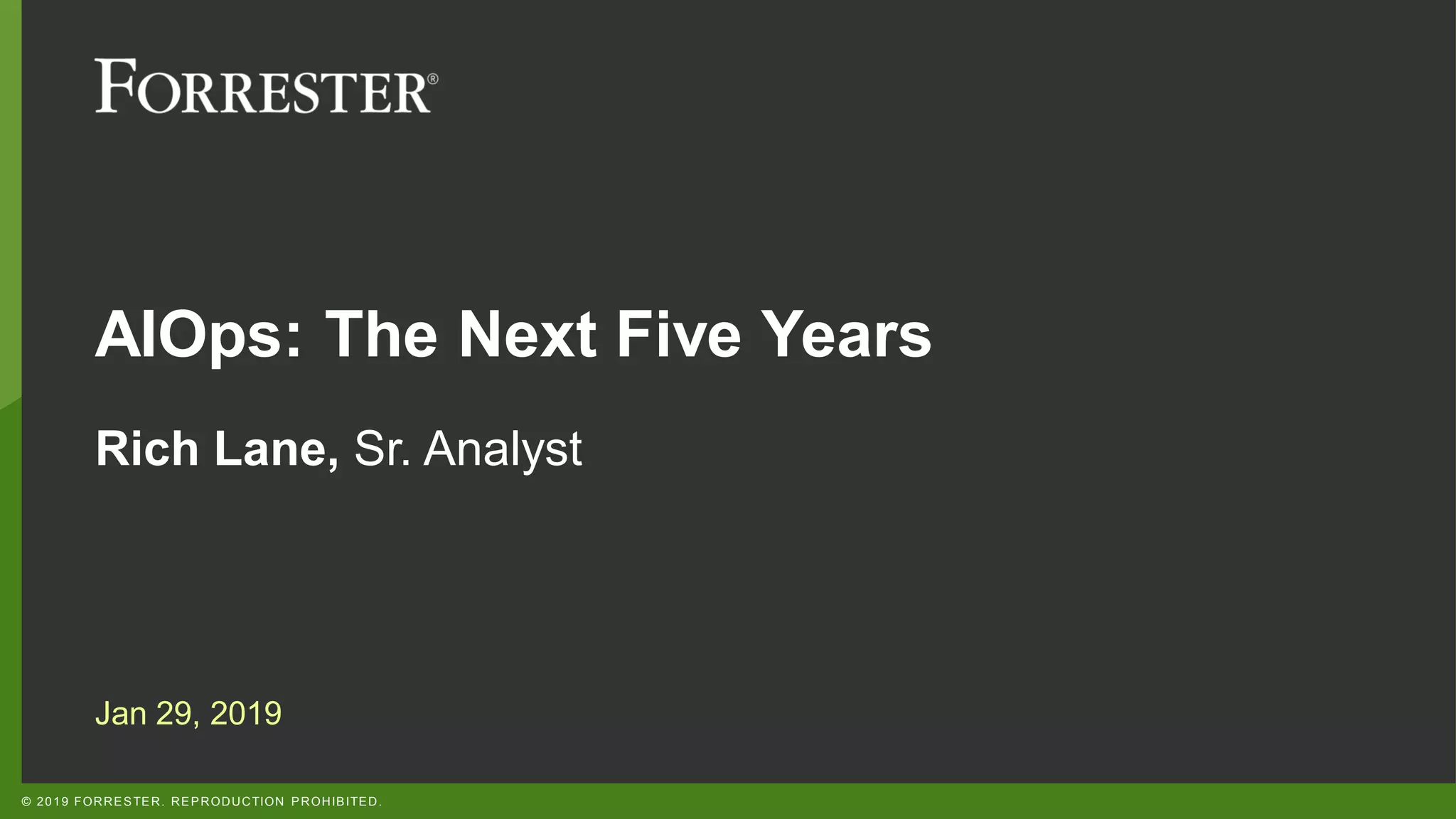 FORRESTER®

AIOps: The Next Five Years

Rich Lane, Sr. Analyst

Jan 29, 2019

© 2019 FORRESTER. REPRODUCTION PROHIBITED.